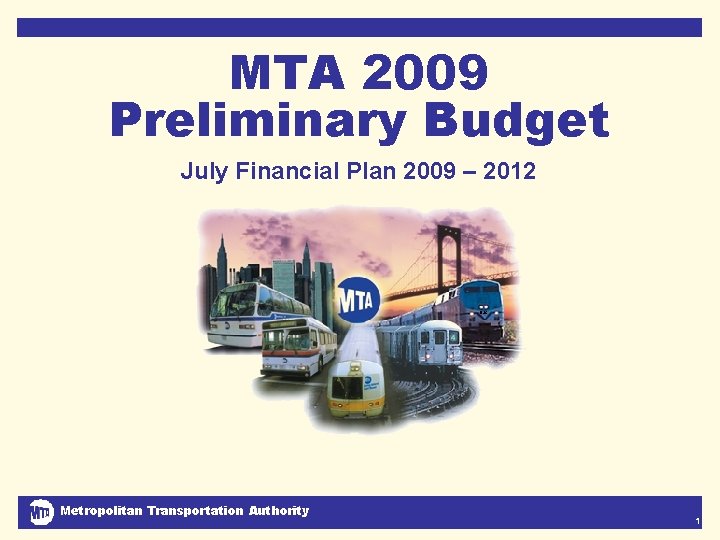 MTA 2009
Preliminary Budget

July Financial Plan 2009 – 2012

MTA

MTA Metropolitan Transportation Authority

1